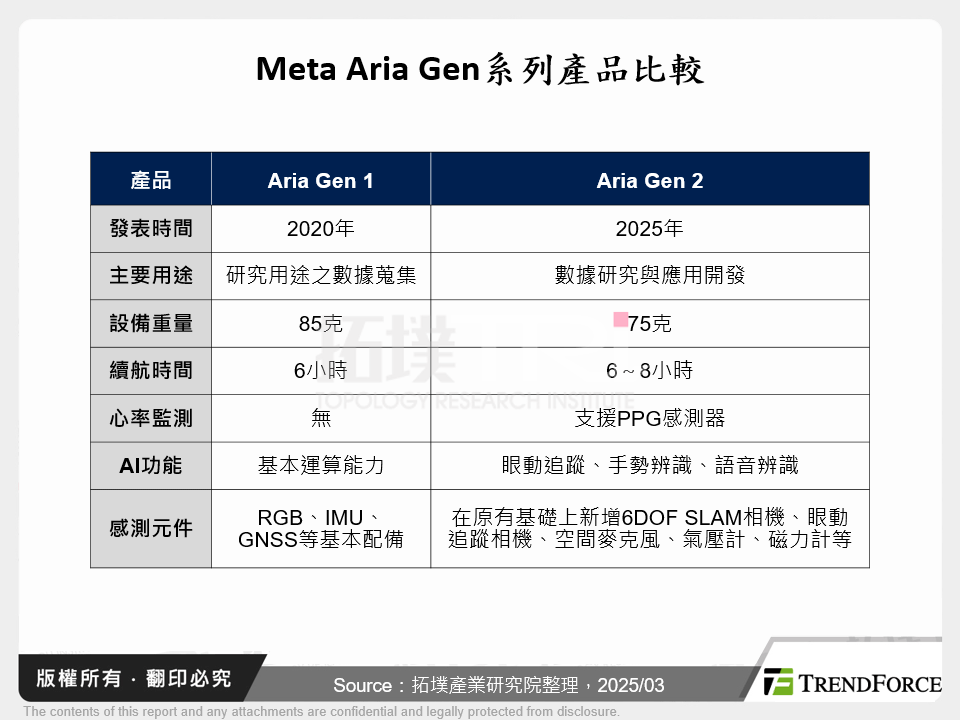 Meta Aria Gen系列產品比較

| 產品 | Aria Gen 1 | Aria Gen 2 |
|---|---|---|
| 發表時間 | 2020年 | 2025年 |
| 主要用途 | 研究用途之數據蒐集 | 數據研究與應用開發 |
| 設備重量 | 85克 | 75克 |
| 續航時間 | 6小時 | 6～8小時 |
| 心率監測 | 無 | 支援PPG感測器 |
| AI功能 | 基本運算能力 | 眼動追蹤、手勢辨識、語音辨識 |
| 感測元件 | RGB、IMU、GNSS等基本配備 | 在原有基礎上新增6DOF SLAM相機、眼動追蹤相機、空間麥克風、氣壓計、磁力計等 |

拓墣
TOPOLOGY RESEARCH INSTITUTE

版權所有．翻印必究

Source：拓墣產業研究院整理，2025/03

TRENDFORCE

The contents of this report and any attachments are confidential and legally protected from disclosure.